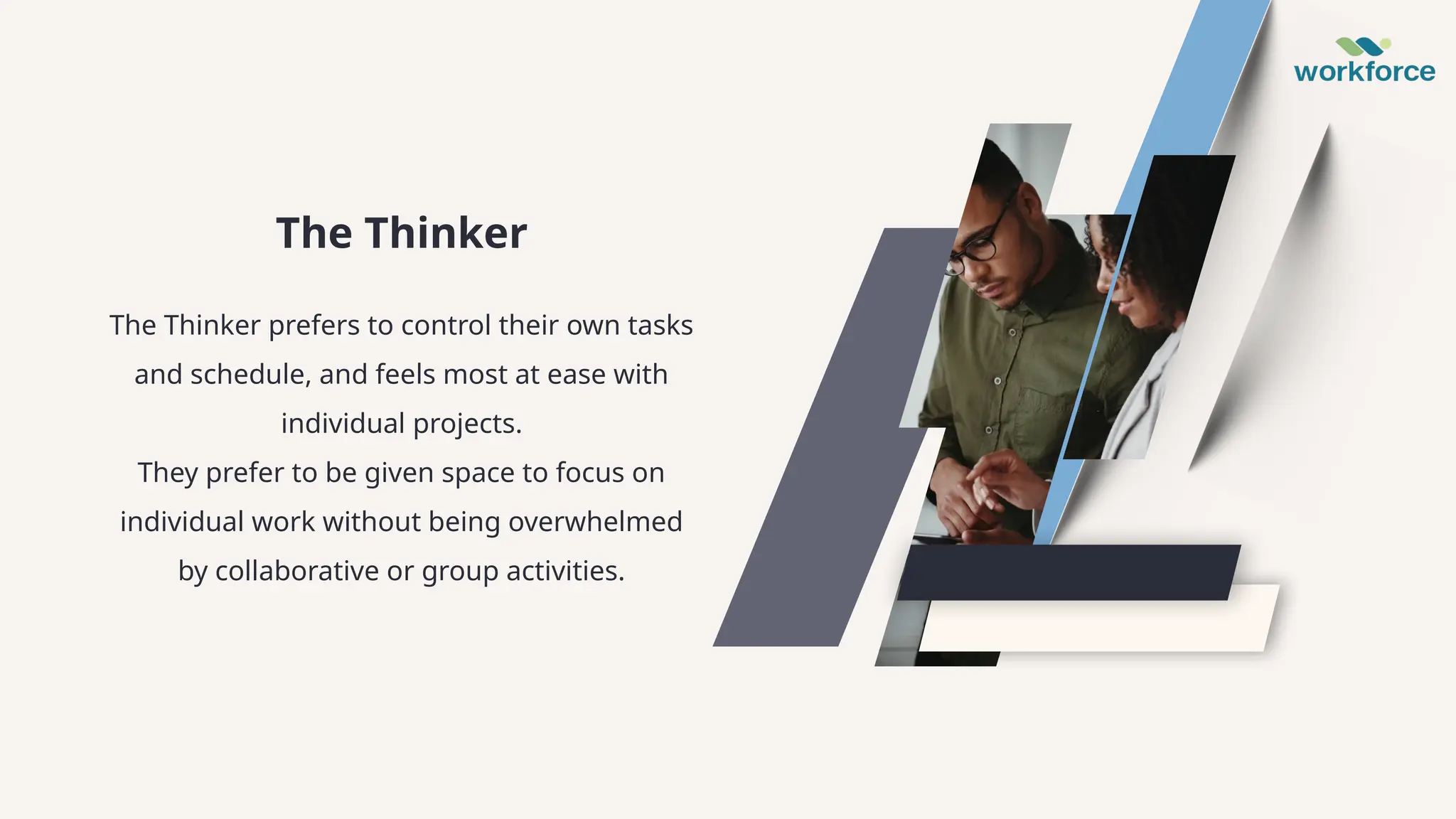 workforce

The Thinker

The Thinker prefers to control their own tasks and schedule, and feels most at ease with individual projects.
They prefer to be given space to focus on individual work without being overwhelmed by collaborative or group activities.